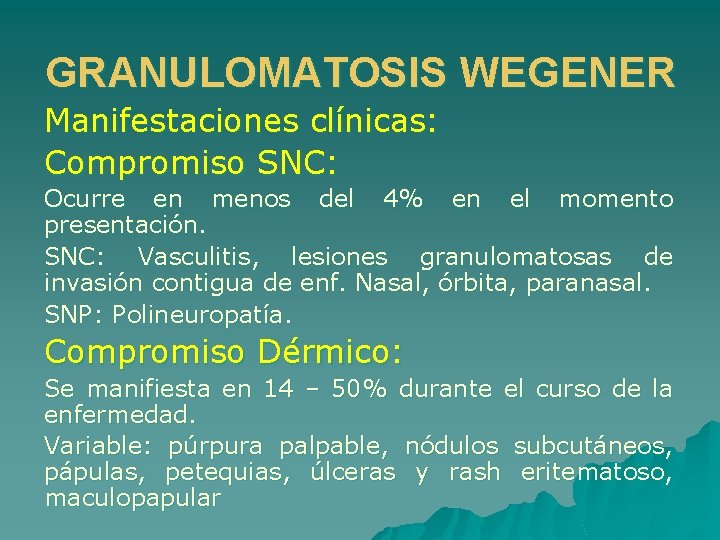 GRANULOMATOSIS WEGENER

Manifestaciones clínicas:

Compromiso SNC:

Ocurre en menos del 4% en el momento presentación.

SNC: Vasculitis, lesiones granulomatosas de invasión contigua de enf. Nasal, órbita, paranasal.

SNP: Polineuropatía.

Compromiso Dérmico:

Se manifiesta en 14 – 50% durante el curso de la enfermedad.

Variable: púrpura palpable, nódulos subcutáneos, pápulas, petequias, úlceras y rash eritematoso, maculopapular